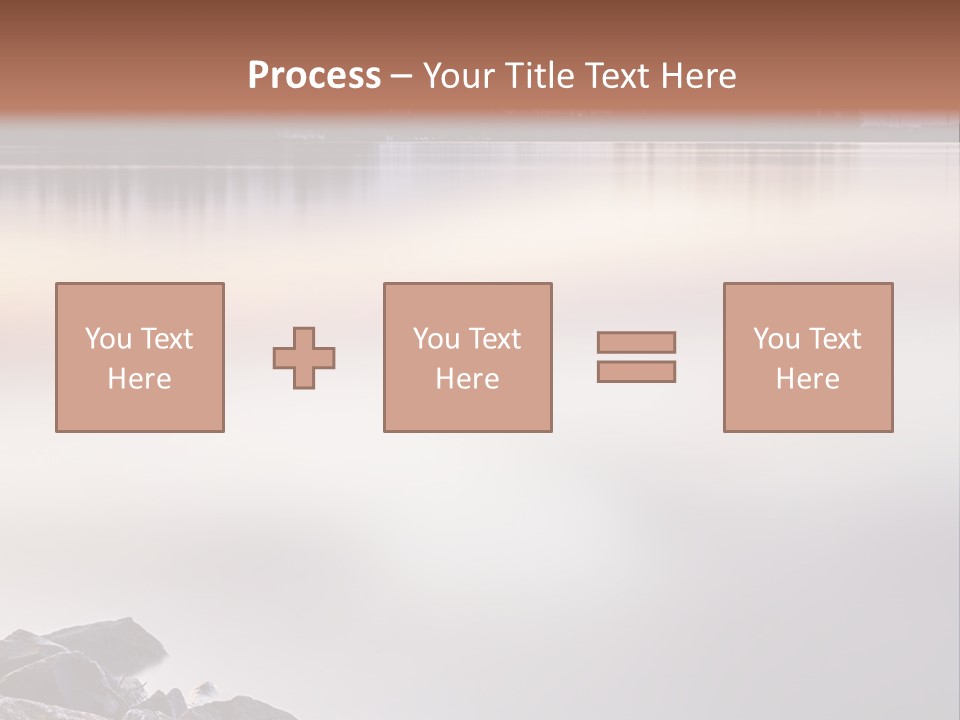 Process – Your Title Text Here

You Text Here

You Text Here

You Text Here